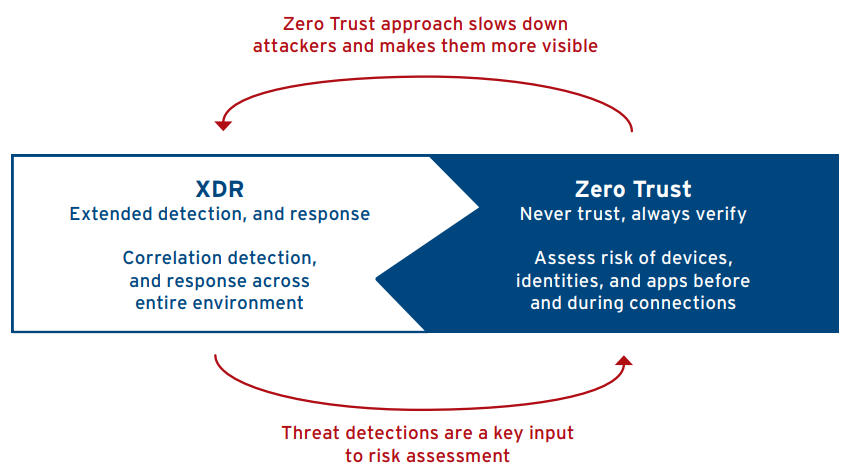 Zero Trust approach slows down attackers and makes them more visible

XDR
Extended detection, and response

Correlation detection, and response across entire environment

Zero Trust
Never trust, always verify

Assess risk of devices, identities, and apps before and during connections

Threat detections are a key input to risk assessment